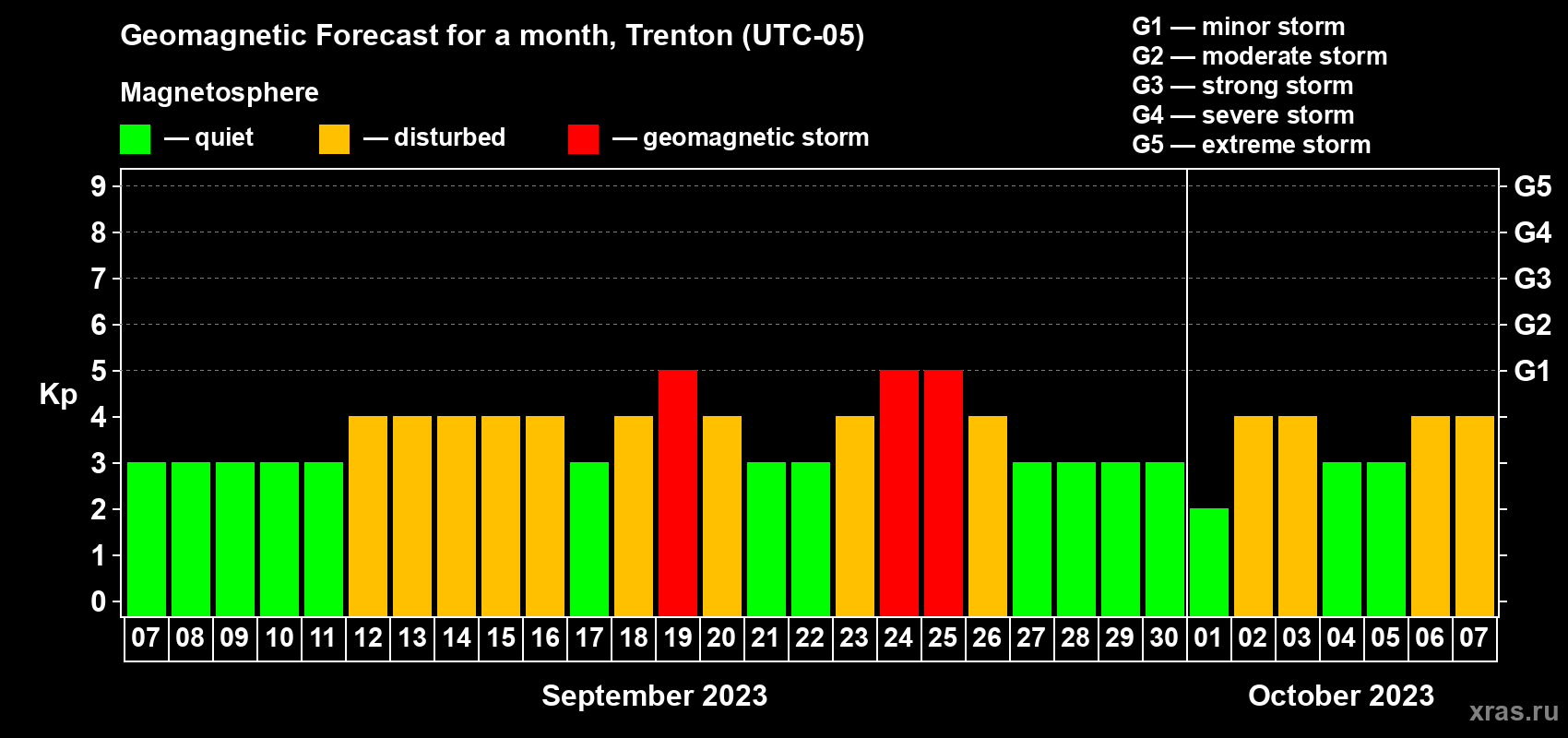 Geomagnetic Forecast for a month, Trenton (UTC-05)

Magnetosphere

— quiet — disturbed — geomagnetic storm

G1 — minor storm
G2 — moderate storm
G3 — strong storm
G4 — severe storm
G5 — extreme storm

Kp

9 8 7 6 5 4 3 2 1 0

G5 G4 G3 G2 G1

07 08 09 10 11 12 13 14 15 16 17 18 19 20 21 22 23 24 25 26 27 28 29 30 01 02 03 04 05 06 07

September 2023

October 2023

xras.ru